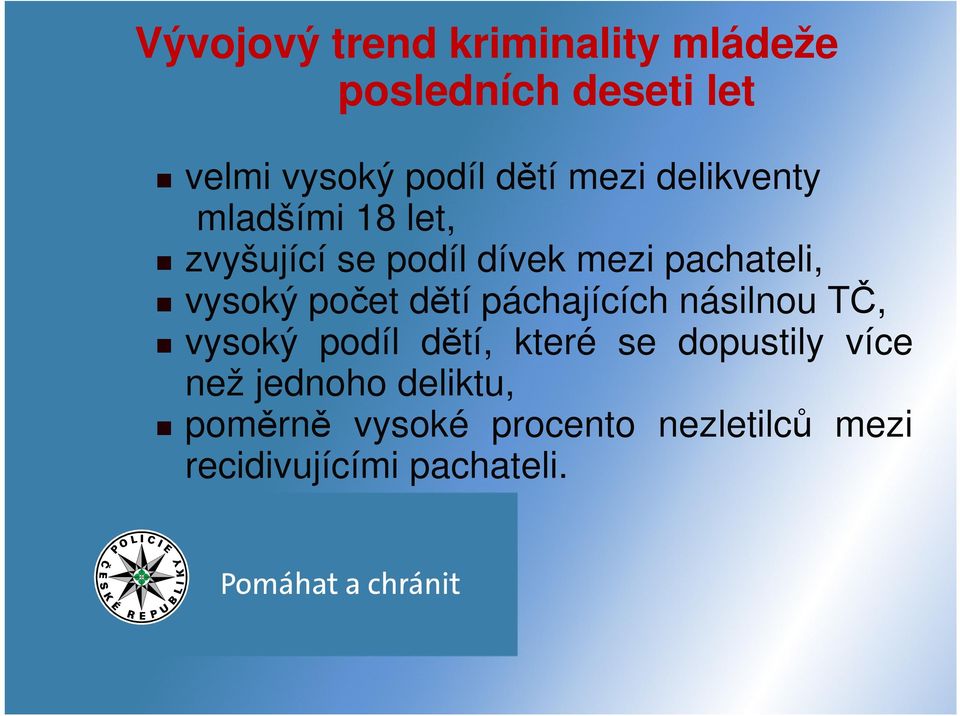 Vývojový trend kriminality mládeže posledních deseti let

- velmi vysoký podíl dětí mezi delikventy mladšími 18 let,
- zvyšující se podíl dívek mezi pachateli,
- vysoký počet dětí páchajících násilnou TČ,
- vysoký podíl dětí, které se dopustily více než jednoho deliktu,
- poměrně vysoké procento nezletilců mezi recidivujícími pachateli.

POLICIE ČESKÉ REPUBLIKY

Pomáhat a chránit